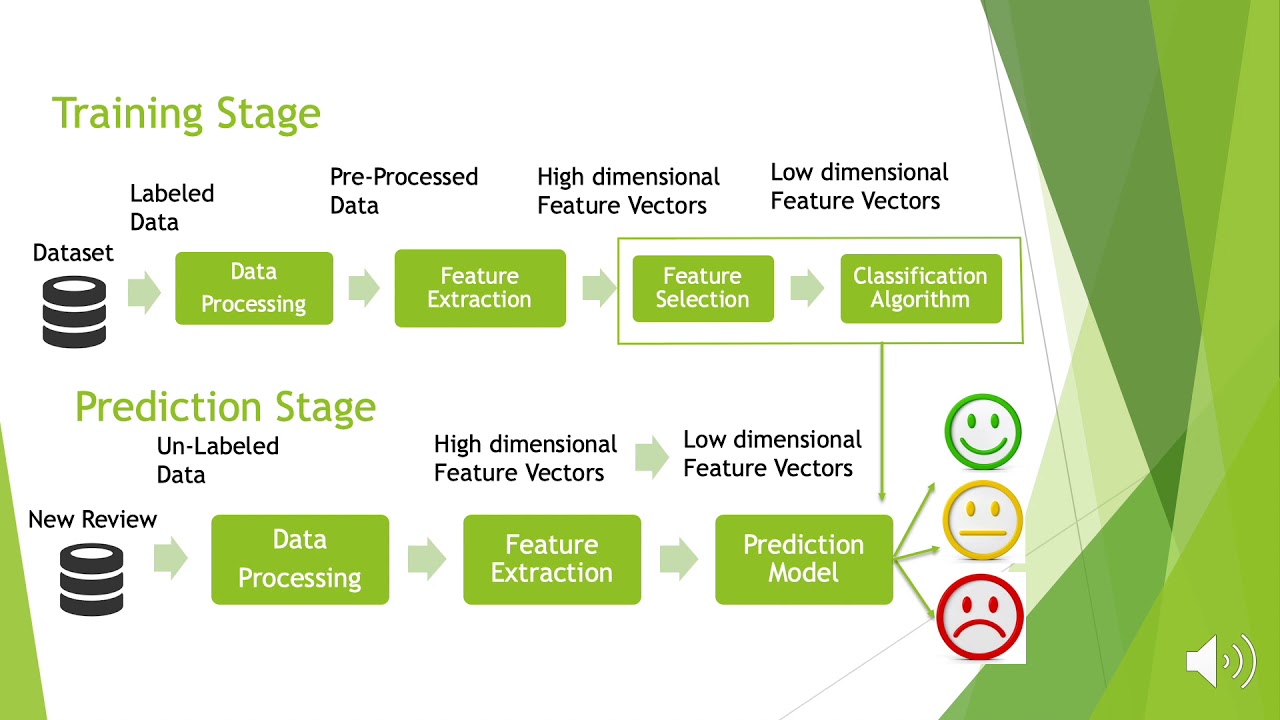 Training Stage

Labeled Data

Pre-Processed Data

High dimensional Feature Vectors

Low dimensional Feature Vectors

Dataset

Data Processing

Feature Extraction

Feature Selection

Classification Algorithm

Prediction Stage

Un-Labeled Data

High dimensional Feature Vectors

Low dimensional Feature Vectors

New Review

Data Processing

Feature Extraction

Prediction Model